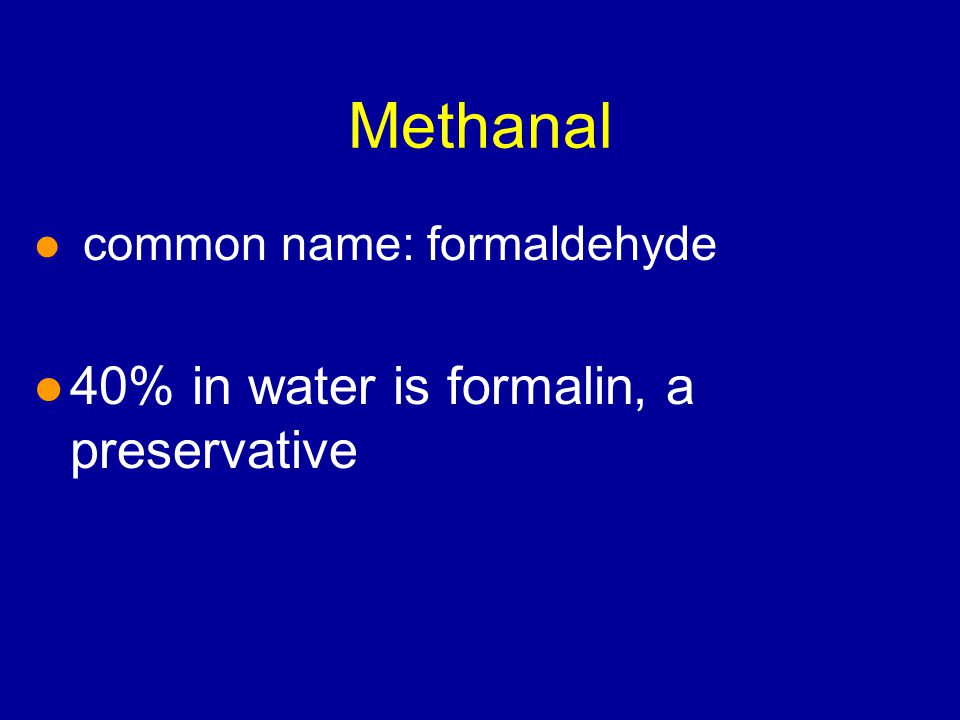 Methanal

● common name: formaldehyde

● 40% in water is formalin, a preservative